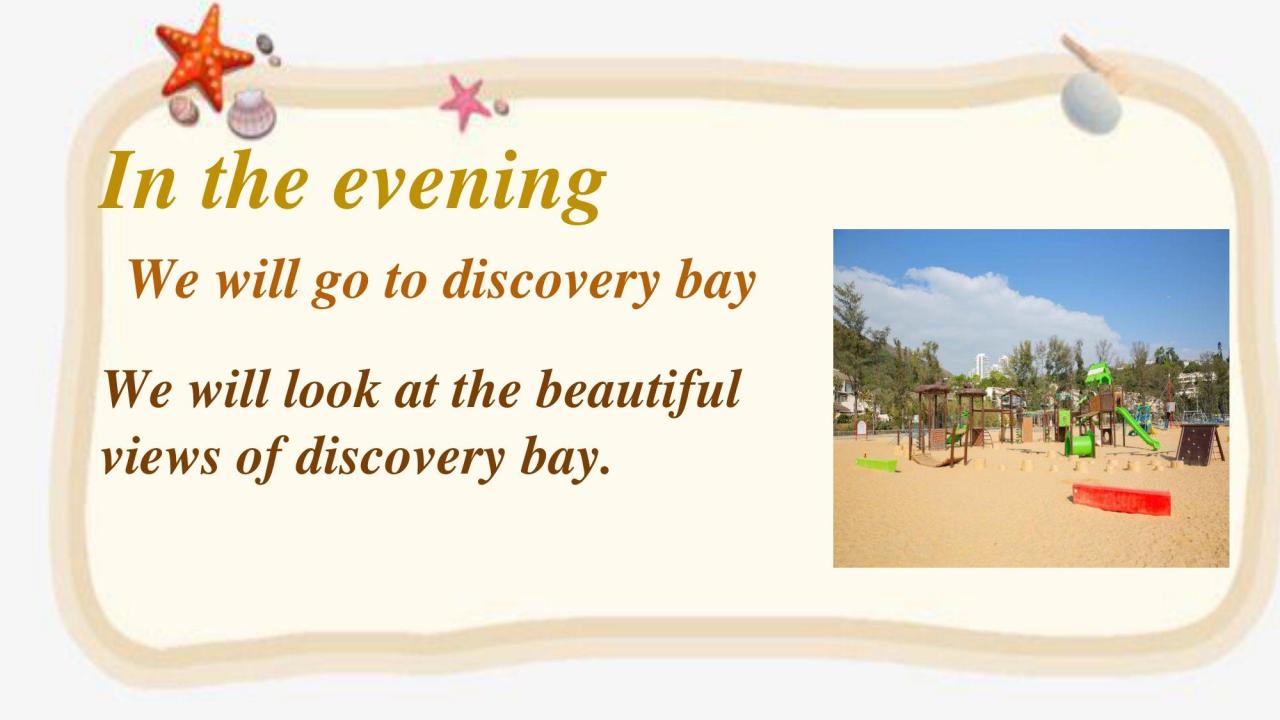 In the evening

We will go to discovery bay

We will look at the beautiful views of discovery bay.